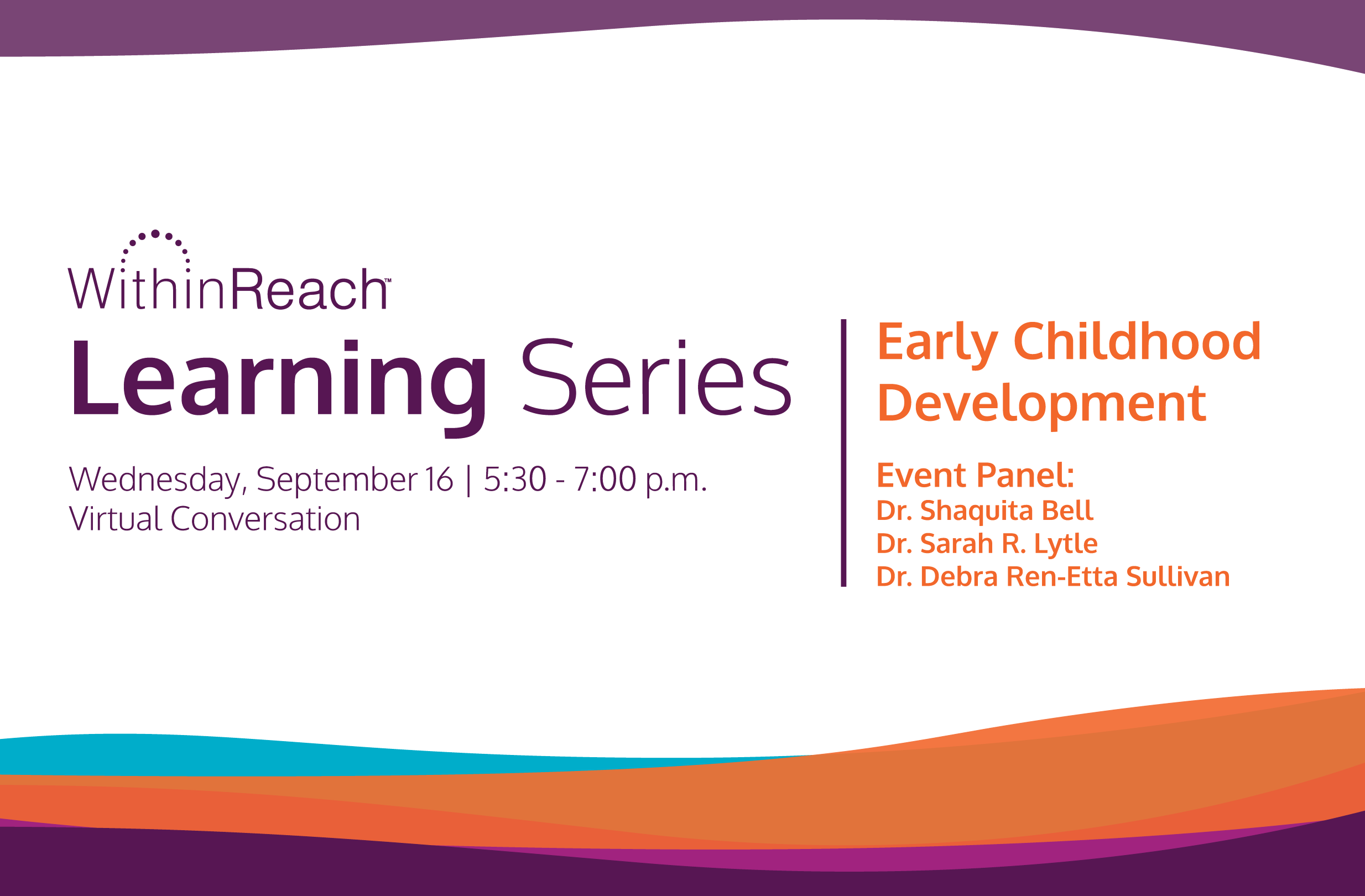 WithinReach™

Learning Series

Wednesday, September 16 | 5:30 - 7:00 p.m.
Virtual Conversation

Early Childhood Development

Event Panel:
Dr. Shaquita Bell
Dr. Sarah R. Lytle
Dr. Debra Ren-Etta Sullivan